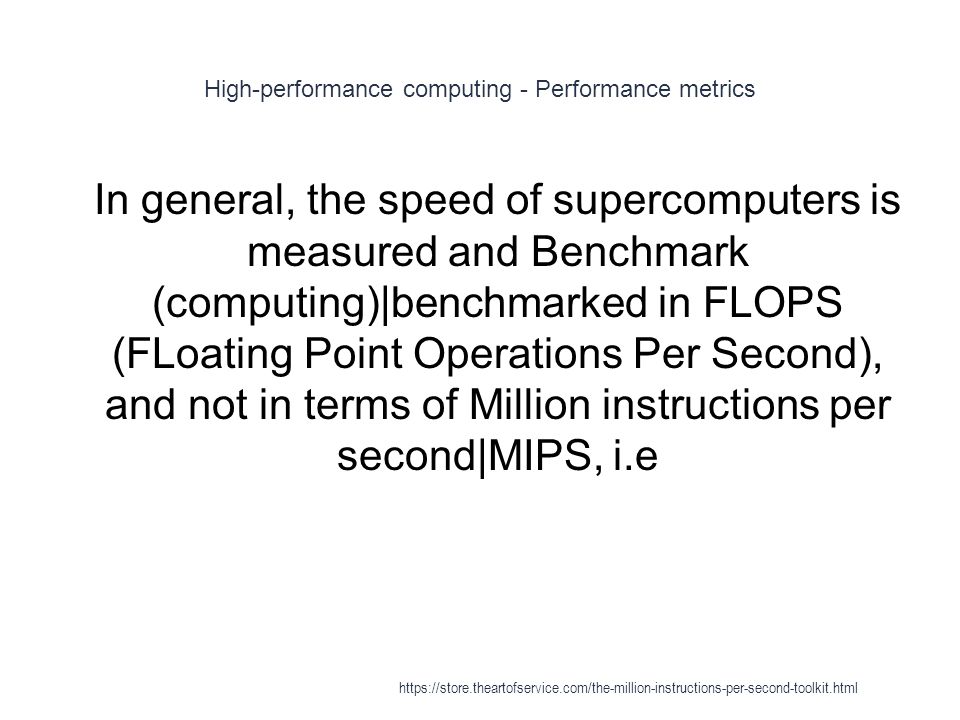 High-performance computing - Performance metrics

In general, the speed of supercomputers is measured and Benchmark (computing)|benchmarked in FLOPS (FLoating Point Operations Per Second), and not in terms of Million instructions per second|MIPS, i.e

https://store.theartofservice.com/the-million-instructions-per-second-toolkit.html